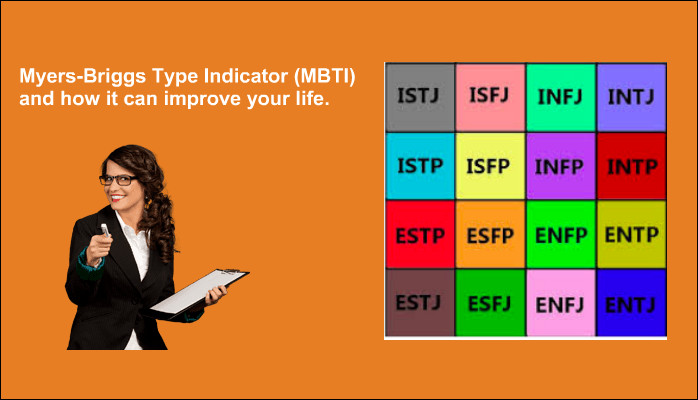 Myers-Briggs Type Indicator (MBTI) and how it can improve your life.

| ISTJ | ISFJ | INFJ | INTJ |
|---|---|---|---|
| ISTP | ISFP | INFP | INTP |
| ESTP | ESFP | ENFP | ENTP |
| ESTJ | ESFJ | ENFJ | ENTJ |